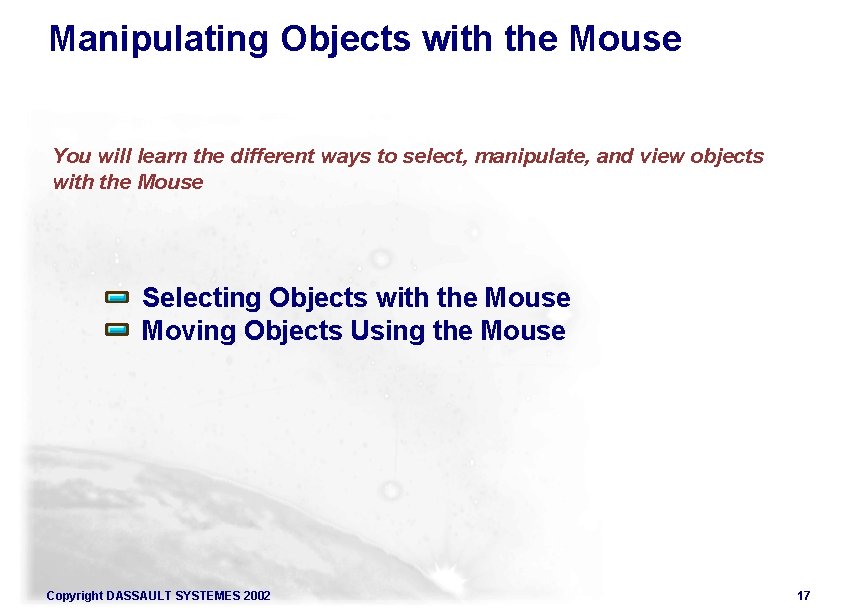 Manipulating Objects with the Mouse

You will learn the different ways to select, manipulate, and view objects with the Mouse

Selecting Objects with the Mouse
Moving Objects Using the Mouse

Copyright DASSAULT SYSTEMES 2002

17